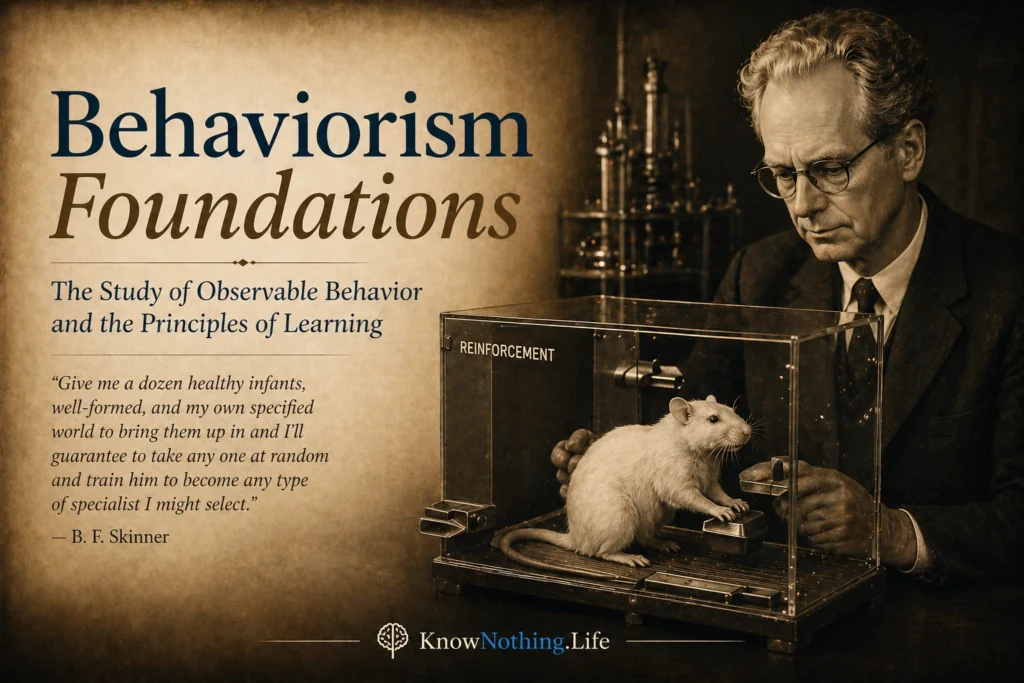 Behaviorism
Foundations

The Study of Observable Behavior and the Principles of Learning

"Give me a dozen healthy infants, well-formed, and my own specified world to bring them up in and I'll guarantee to take any one at random and train him to become any type of specialist I might select."

— B. F. Skinner

REINFORCEMENT

KnowNothing.Life